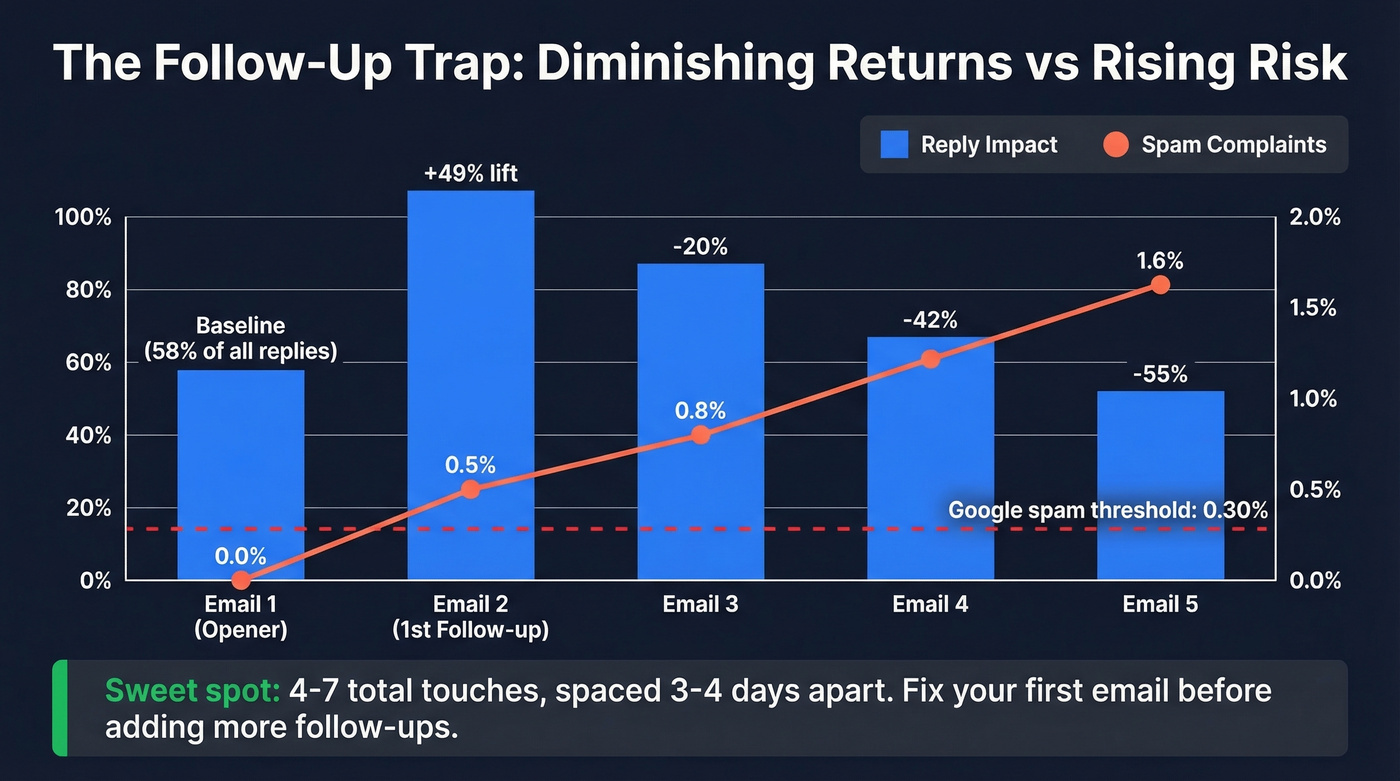 The Follow-Up Trap: Diminishing Returns vs Rising Risk

Reply Impact
Spam Complaints

100%
80%
60%
40%
20%
0%

2.0%
1.5%
1.0%
0.5%
0.0%

Baseline (58% of all replies)
+49% lift
-20%
-42%
-55%

0.0%
0.5%
0.8%
1.6%

Google spam threshold: 0.30%

Email 1 (Opener)
Email 2 (1st Follow-up)
Email 3
Email 4
Email 5

Sweet spot: 4-7 total touches, spaced 3-4 days apart. Fix your first email before adding more follow-ups.